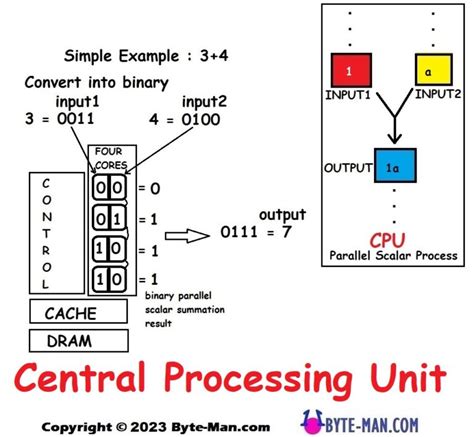 Simple Example : 3+4

Convert into binary

input1
3 = 0011

input2
4 = 0100

FOUR CORES

C
O
N
T
R
O
L

0 0 = 0
0 1 = 1
1 0 = 1
1 0 = 1

binary parallel scalar summation result

output
0111 = 7

CACHE

DRAM

1
INPUT1

a
INPUT2

OUTPUT
1a

CPU
Parallel Scalar Process

Central Processing Unit

Copyright © 2023 Byte-Man.com

BYTE-MAN.COM